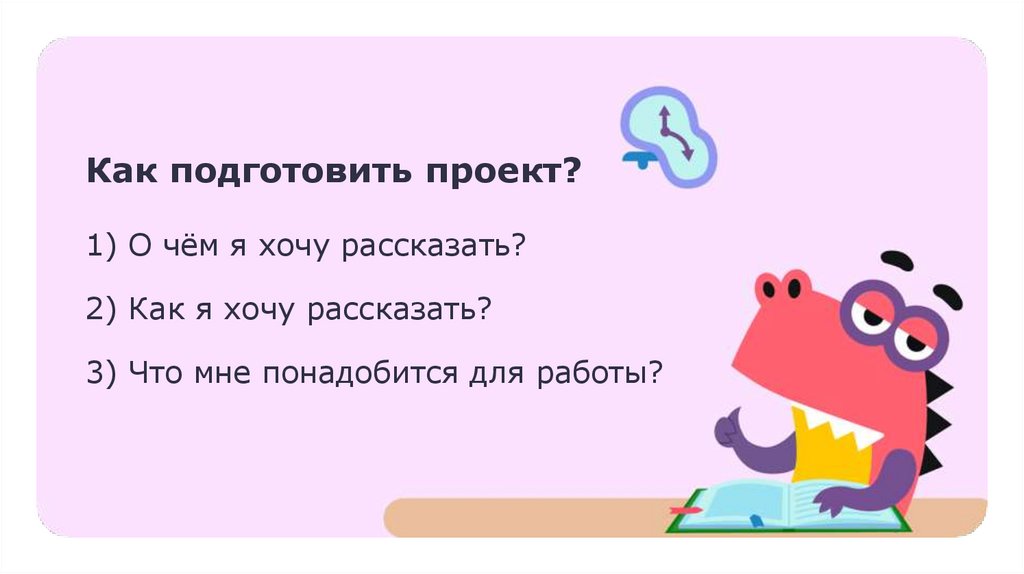 Как подготовить проект?

1) О чём я хочу рассказать?

2) Как я хочу рассказать?

3) Что мне понадобится для работы?